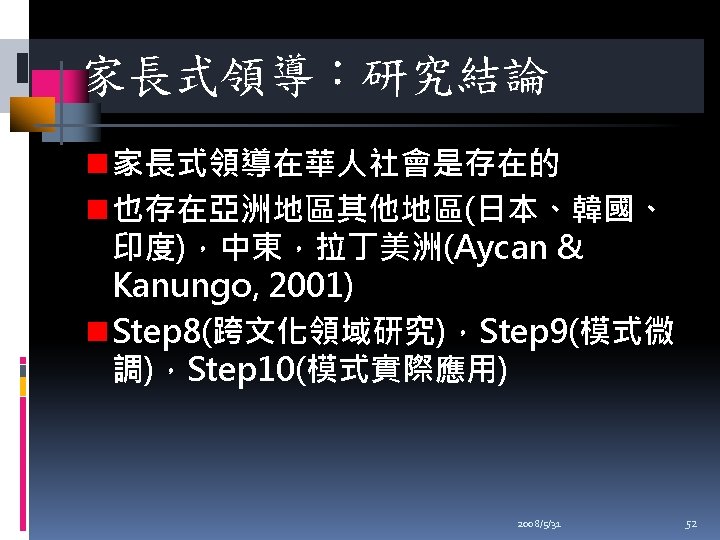 家長式領導：研究結論

家長式領導在華人社會是存在的

也存在亞洲地區其他地區(日本、韓國、印度)，中東，拉丁美洲(Aycan & Kanungo, 2001)

Step8(跨文化領域研究)，Step9(模式微調)，Step10(模式實際應用)

2008/5/31

52